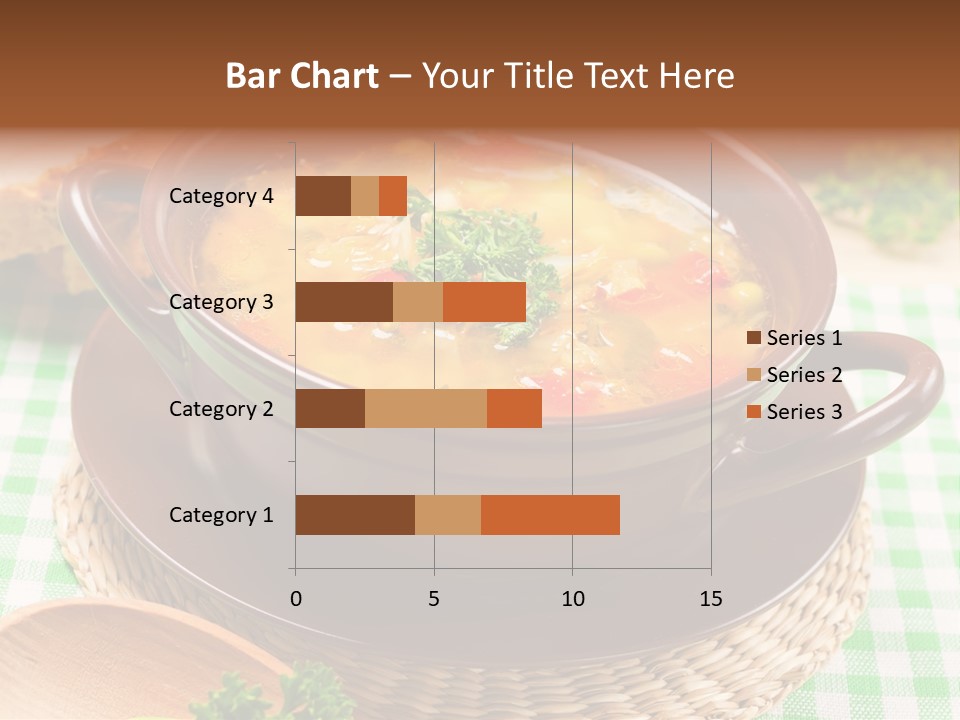 Bar Chart – Your Title Text Here

Category 4
Category 3
Category 2
Category 1

0
5
10
15

Series 1
Series 2
Series 3